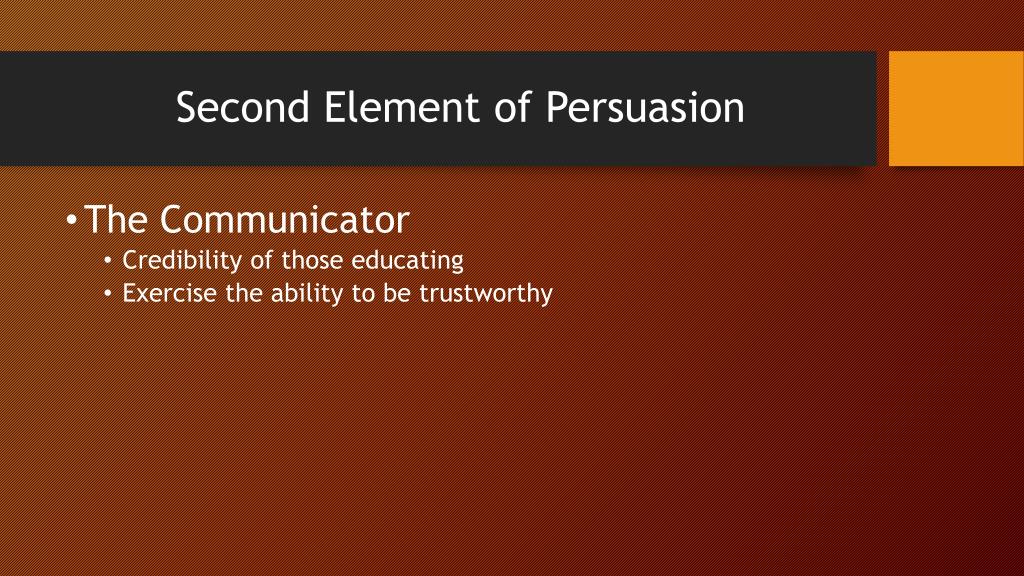 Second Element of Persuasion

• The Communicator
  • Credibility of those educating
  • Exercise the ability to be trustworthy